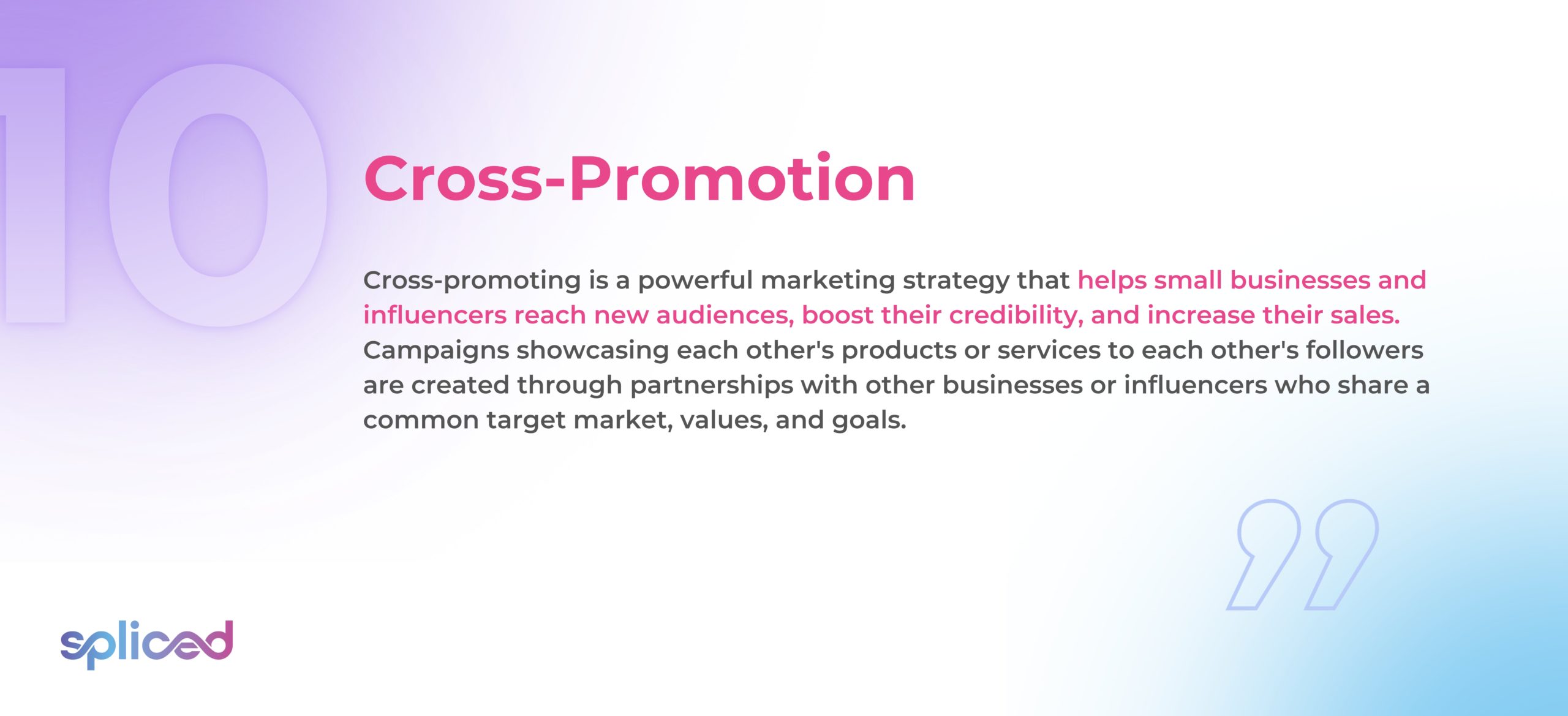 10

Cross-Promotion

Cross-promoting is a powerful marketing strategy that helps small businesses and influencers reach new audiences, boost their credibility, and increase their sales. Campaigns showcasing each other's products or services to each other's followers are created through partnerships with other businesses or influencers who share a common target market, values, and goals.

spliced